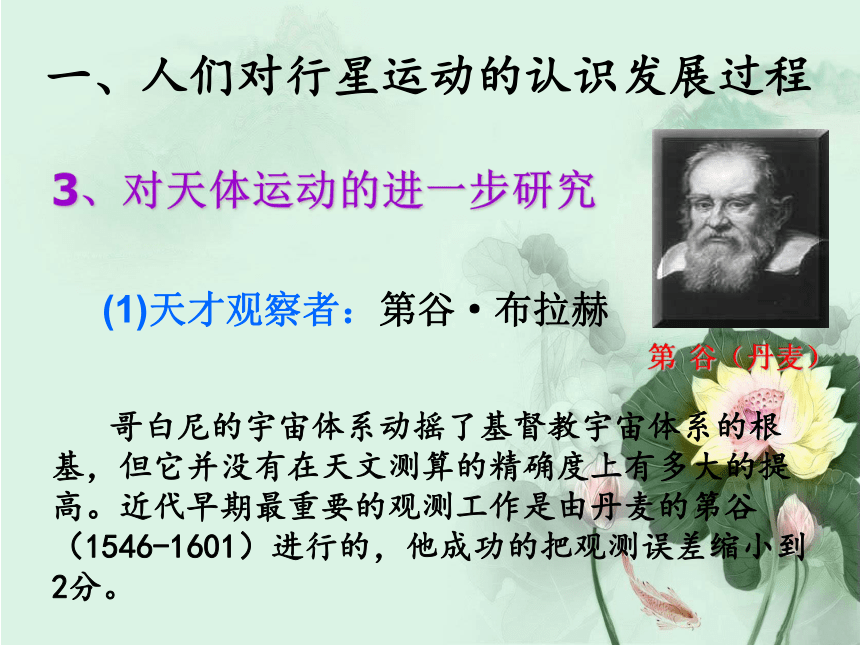 一、人们对行星运动的认识发展过程

3、对天体运动的进一步研究

(1)天才观察者：第谷·布拉赫

第 谷（丹麦）

哥白尼的宇宙体系动摇了基督教宇宙体系的根基，但它并没有在天文测算的精确度上有多大的提高。近代早期最重要的观测工作是由丹麦的第谷（1546-1601）进行的，他成功的把观测误差缩小到2分。